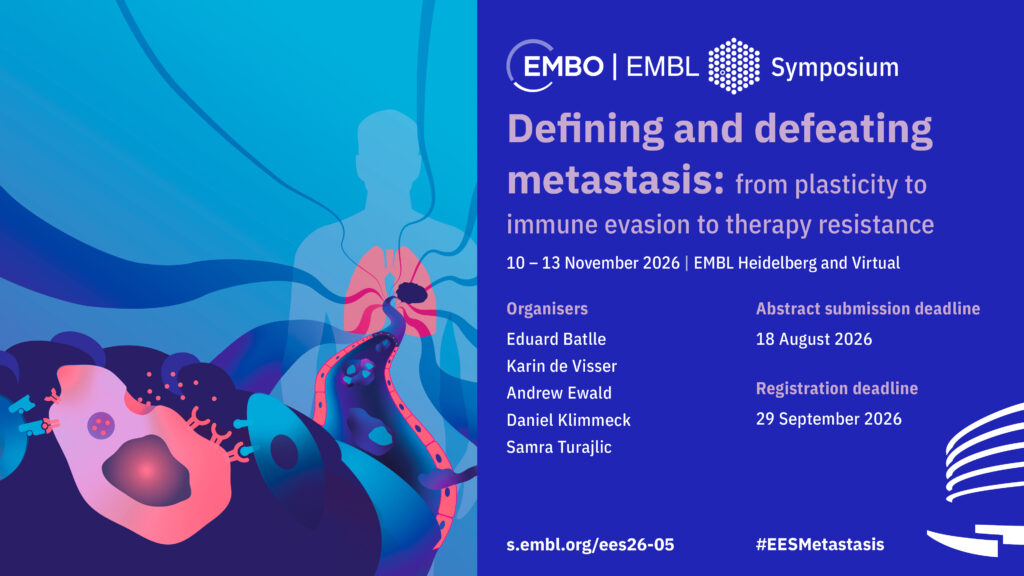 EMBO | EMBL Symposium

Defining and defeating metastasis: from plasticity to immune evasion to therapy resistance

10 – 13 November 2026 | EMBL Heidelberg and Virtual

Organisers
Eduard Batlle
Karin de Visser
Andrew Ewald
Daniel Klimmeck
Samra Turajlic

Abstract submission deadline
18 August 2026

Registration deadline
29 September 2026

s.embl.org/ees26-05

#EESMetastasis